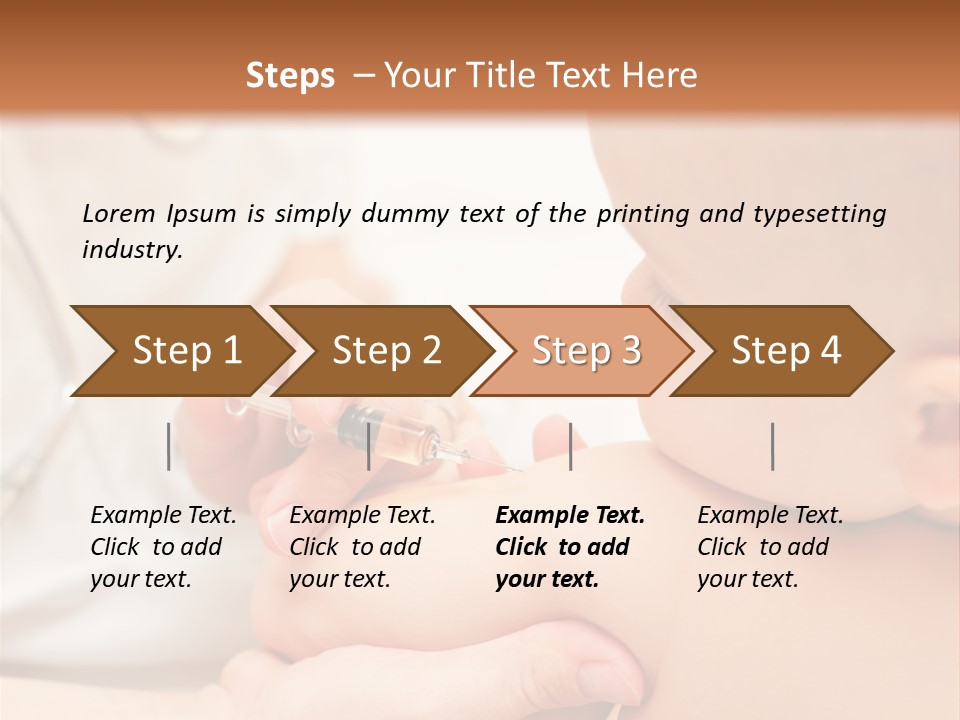 Steps – Your Title Text Here

Lorem Ipsum is simply dummy text of the printing and typesetting industry.

Step 1

Step 2

Step 3

Step 4

Example Text. Click to add your text.

Example Text. Click to add your text.

Example Text. Click to add your text.

Example Text. Click to add your text.